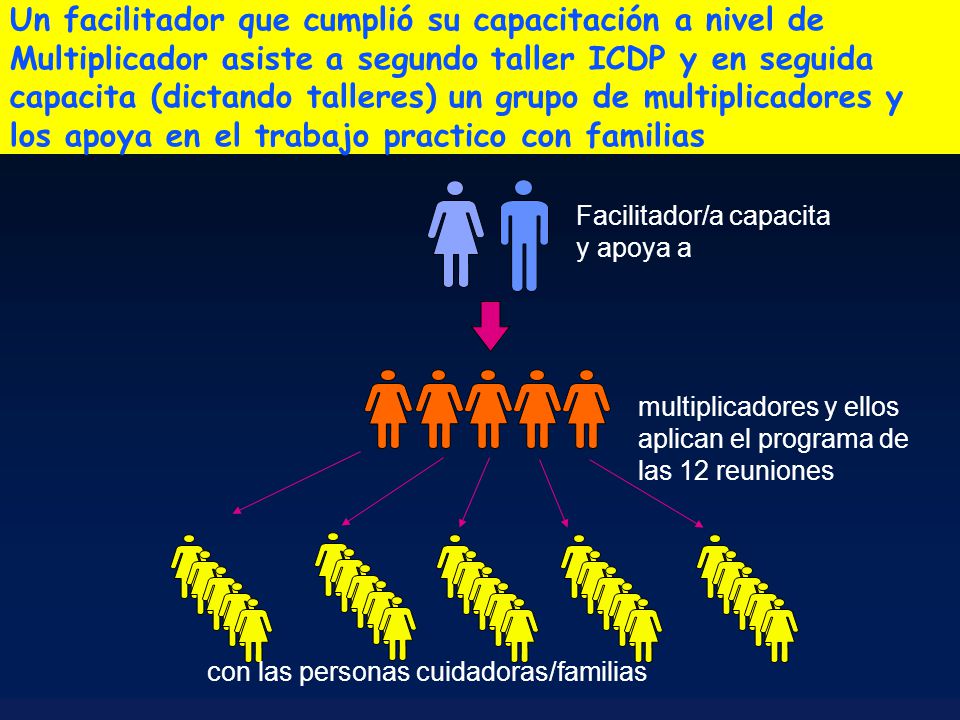 Un facilitador que cumplió su capacitación a nivel de Multiplicador asiste a segundo taller ICDP y en seguida capacita (dictando talleres) un grupo de multiplicadores y los apoya en el trabajo practico con familias

Facilitador/a capacita y apoya a

multiplicadores y ellos aplican el programa de las 12 reuniones

con las personas cuidadoras/familias